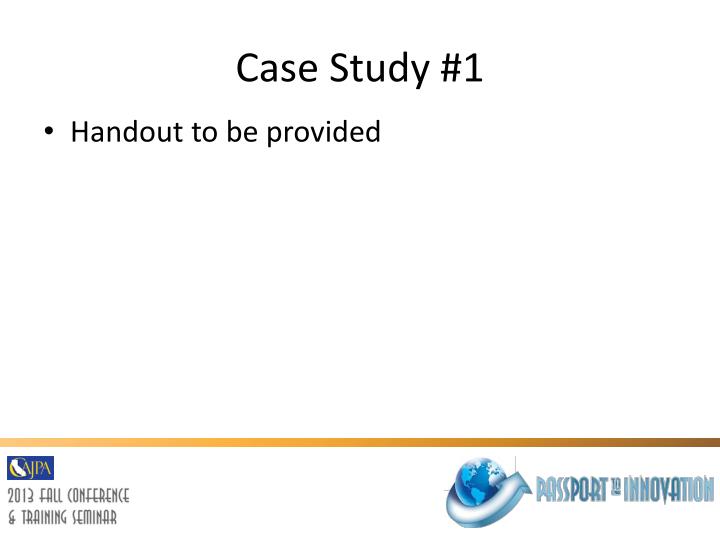 Case Study #1

• Handout to be provided

CAJPA

2013 FALL CONFERENCE & TRAINING SEMINAR

PASSPORT TO INNOVATION